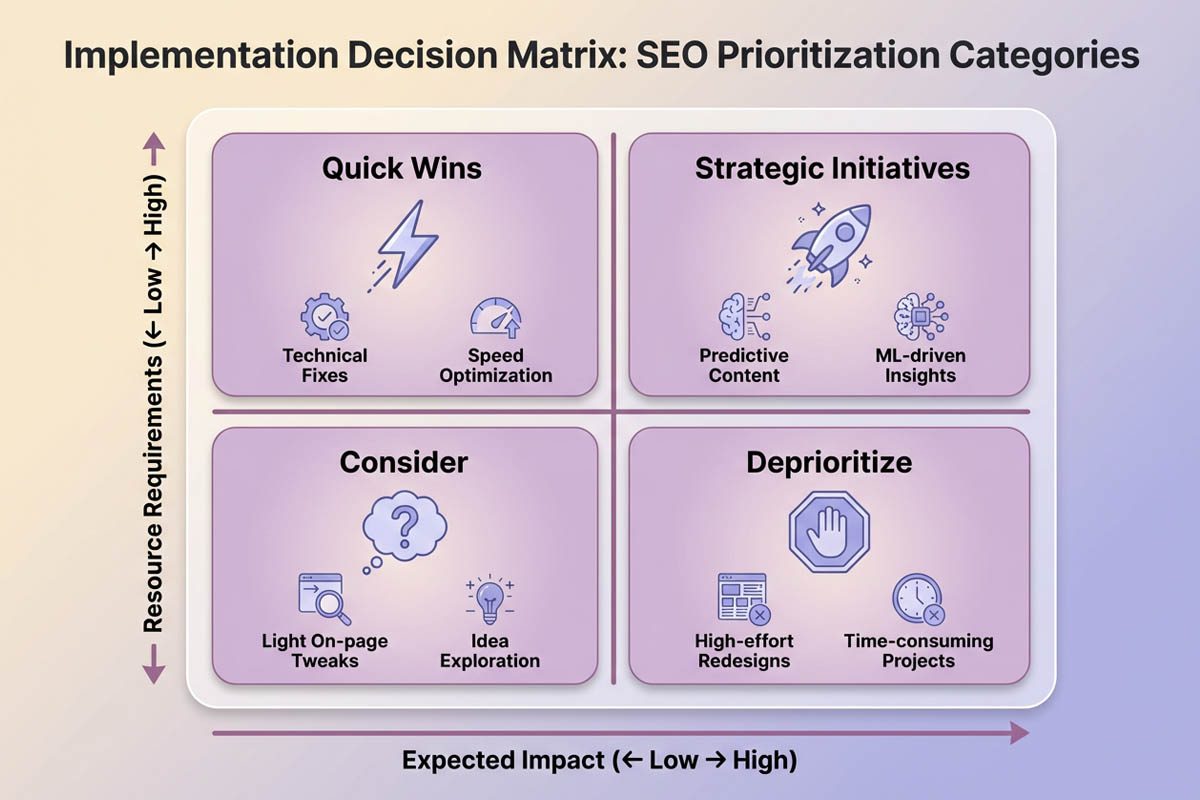 Implementation Decision Matrix: SEO Prioritization Categories

Resource Requirements (← Low → High)

Quick Wins

Technical Fixes

Speed Optimization

Strategic Initiatives

Predictive Content

ML-driven Insights

Consider

Light On-page Tweaks

Idea Exploration

Deprioritize

High-effort Redesigns

Time-consuming Projects

Expected Impact (← Low → High)